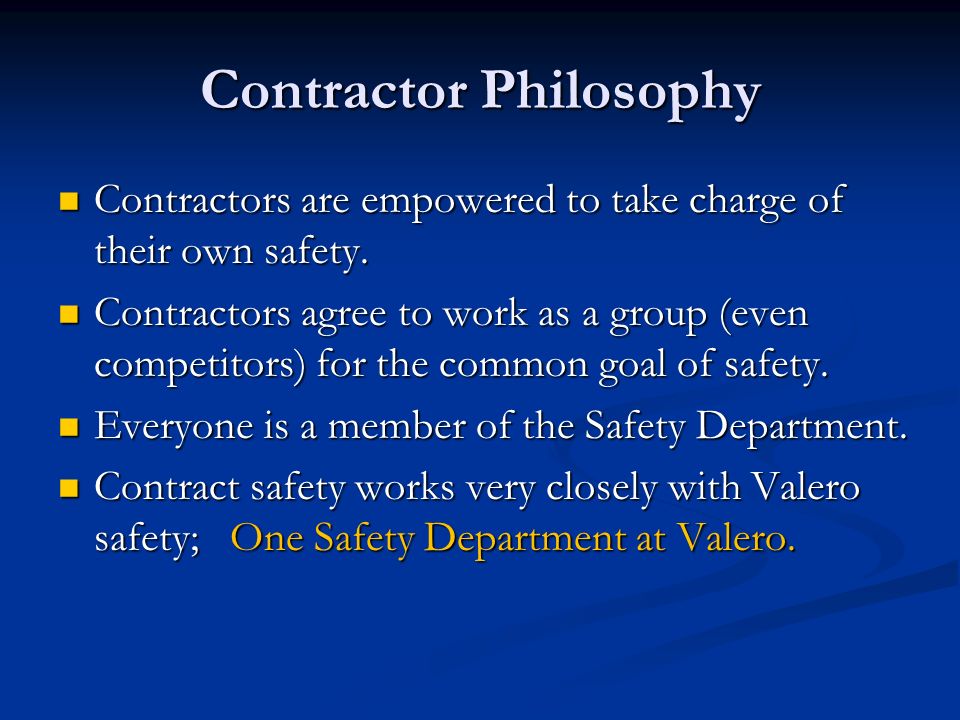 Contractor Philosophy

- Contractors are empowered to take charge of their own safety.
- Contractors agree to work as a group (even competitors) for the common goal of safety.
- Everyone is a member of the Safety Department.
- Contract safety works very closely with Valero safety; One Safety Department at Valero.